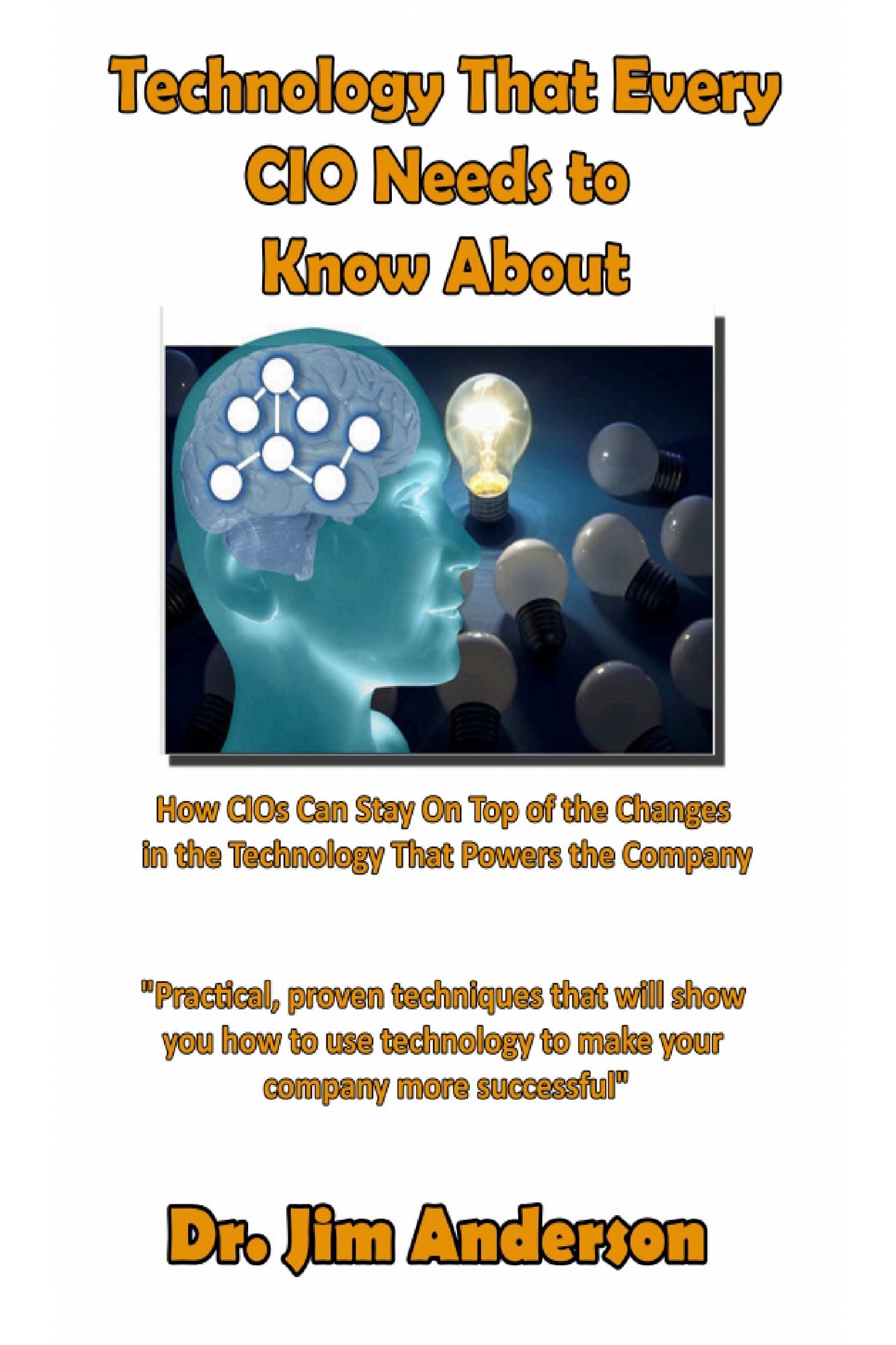 Technology That Every CIO Needs to Know About

How CIOs Can Stay On Top of the Changes in the Technology That Powers the Company

"Practical, proven techniques that will show you how to use technology to make your company more successful"

Dr. Jim Anderson